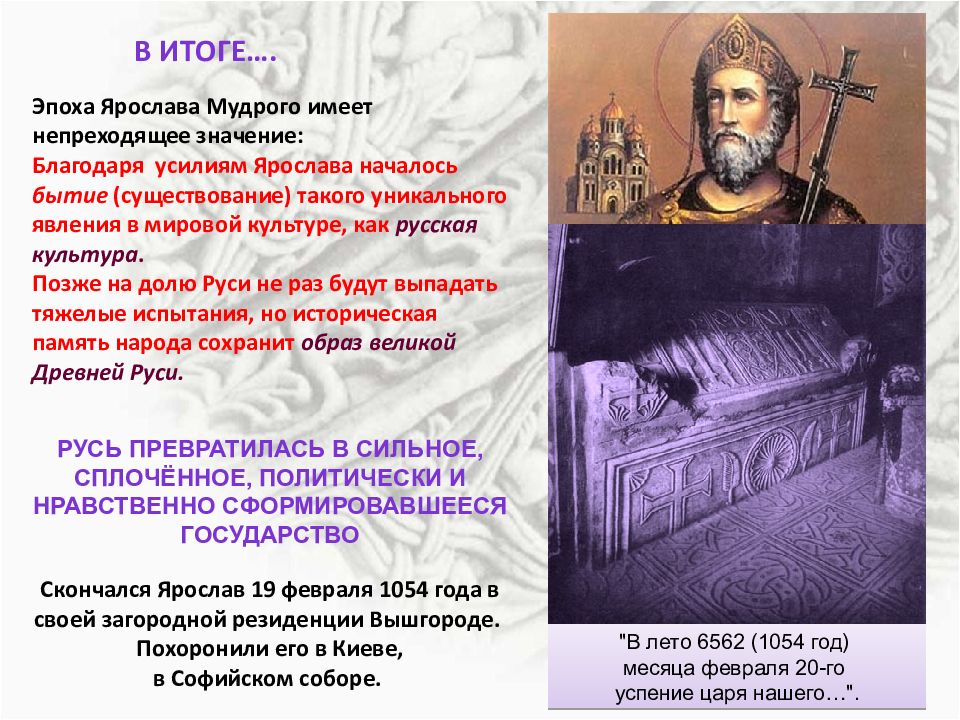 В ИТОГЕ….

Эпоха Ярослава Мудрого имеет непреходящее значение:
Благодаря усилиям Ярослава началось бытие (существование) такого уникального явления в мировой культуре, как русская культура.
Позже на долю Руси не раз будут выпадать тяжелые испытания, но историческая память народа сохранит образ великой Древней Руси.

РУСЬ ПРЕВРАТИЛАСЬ В СИЛЬНОЕ, СПЛОЧЁННОЕ, ПОЛИТИЧЕСКИ И НРАВСТВЕННО СФОРМИРОВАВШЕЕСЯ ГОСУДАРСТВО

Скончался Ярослав 19 февраля 1054 года в своей загородной резиденции Вышгороде. Похоронили его в Киеве, в Софийском соборе.

"В лето 6562 (1054 год) месяца февраля 20-го успение царя нашего…".